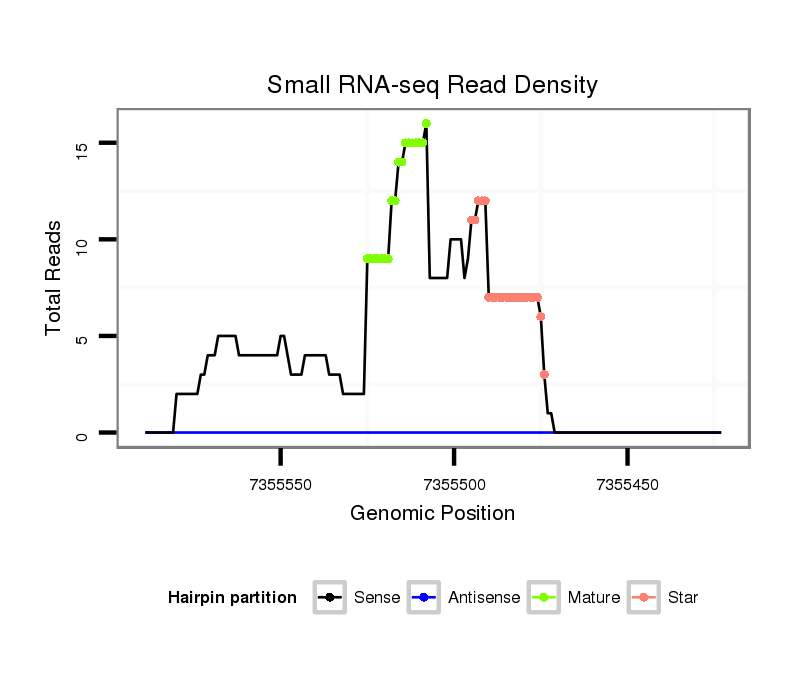 Small RNA-seq Read Density

Total Reads

15

10

5

0

7355550

7355500

7355450

Genomic Position

Hairpin partition

Sense

Antisense

Mature

Star